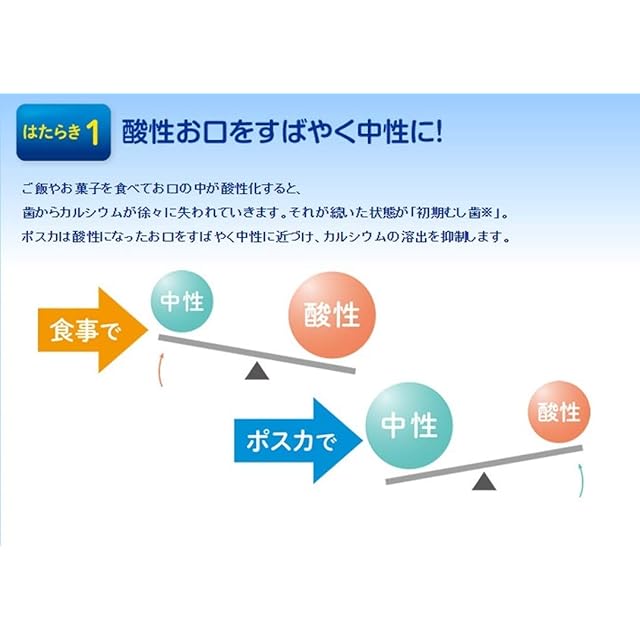 はたらき1 酸性お口をすばやく中性に!

ご飯やお菓子を食べてお口の中が酸性化すると、
歯からカルシウムが徐々に失われていきます。それが続いた状態が「初期むし歯※」。
ポスカは酸性になったお口をすばやく中性に近づけ、カルシウムの溶出を抑制します。

食事で
中性
酸性

ポスカで
中性
酸性